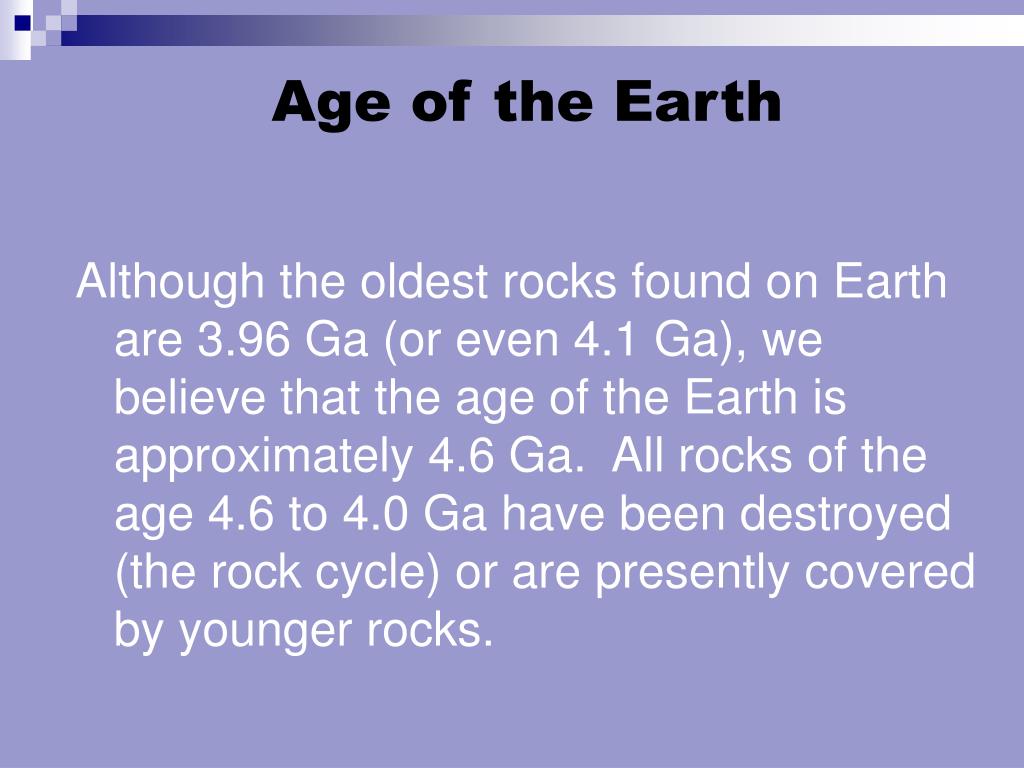 Age of the Earth

Although the oldest rocks found on Earth are 3.96 Ga (or even 4.1 Ga), we believe that the age of the Earth is approximately 4.6 Ga.  All rocks of the age 4.6 to 4.0 Ga have been destroyed (the rock cycle) or are presently covered by younger rocks.